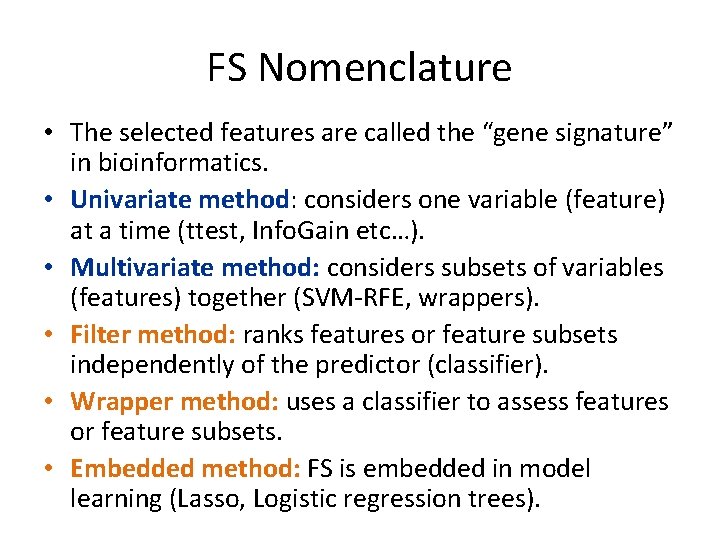 FS Nomenclature

• The selected features are called the “gene signature” in bioinformatics.

• Univariate method: considers one variable (feature) at a time (ttest, InfoGain etc…).

• Multivariate method: considers subsets of variables (features) together (SVM-RFE, wrappers).

• Filter method: ranks features or feature subsets independently of the predictor (classifier).

• Wrapper method: uses a classifier to assess features or feature subsets.

• Embedded method: FS is embedded in model learning (Lasso, Logistic regression trees).